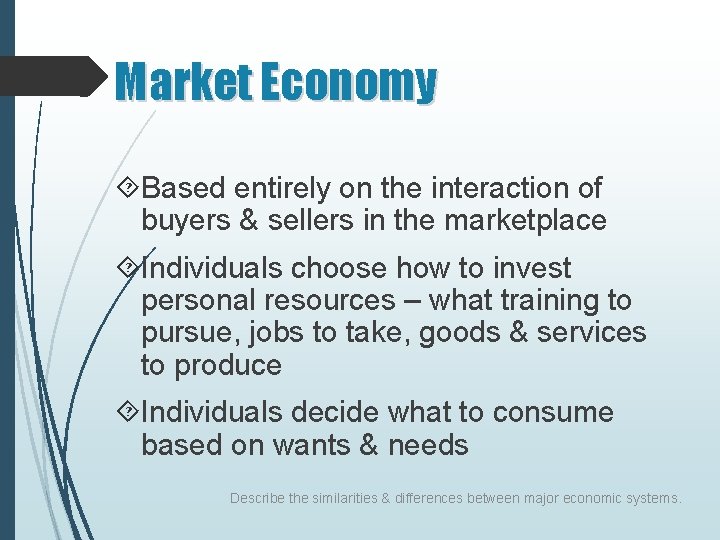 Market Economy

Based entirely on the interaction of buyers & sellers in the marketplace

Individuals choose how to invest personal resources – what training to pursue, jobs to take, goods & services to produce

Individuals decide what to consume based on wants & needs

Describe the similarities & differences between major economic systems.